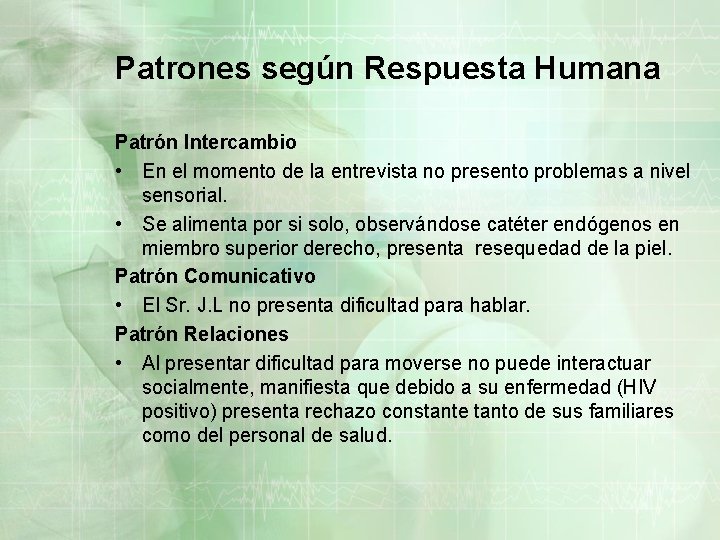 Patrones según Respuesta Humana

Patrón Intercambio

• En el momento de la entrevista no presento problemas a nivel sensorial.

• Se alimenta por si solo, observándose catéter endógenos en miembro superior derecho, presenta resequedad de la piel.

Patrón Comunicativo

• El Sr. J.L no presenta dificultad para hablar.

Patrón Relaciones

• Al presentar dificultad para moverse no puede interactuar socialmente, manifiesta que debido a su enfermedad (HIV positivo) presenta rechazo constante tanto de sus familiares como del personal de salud.